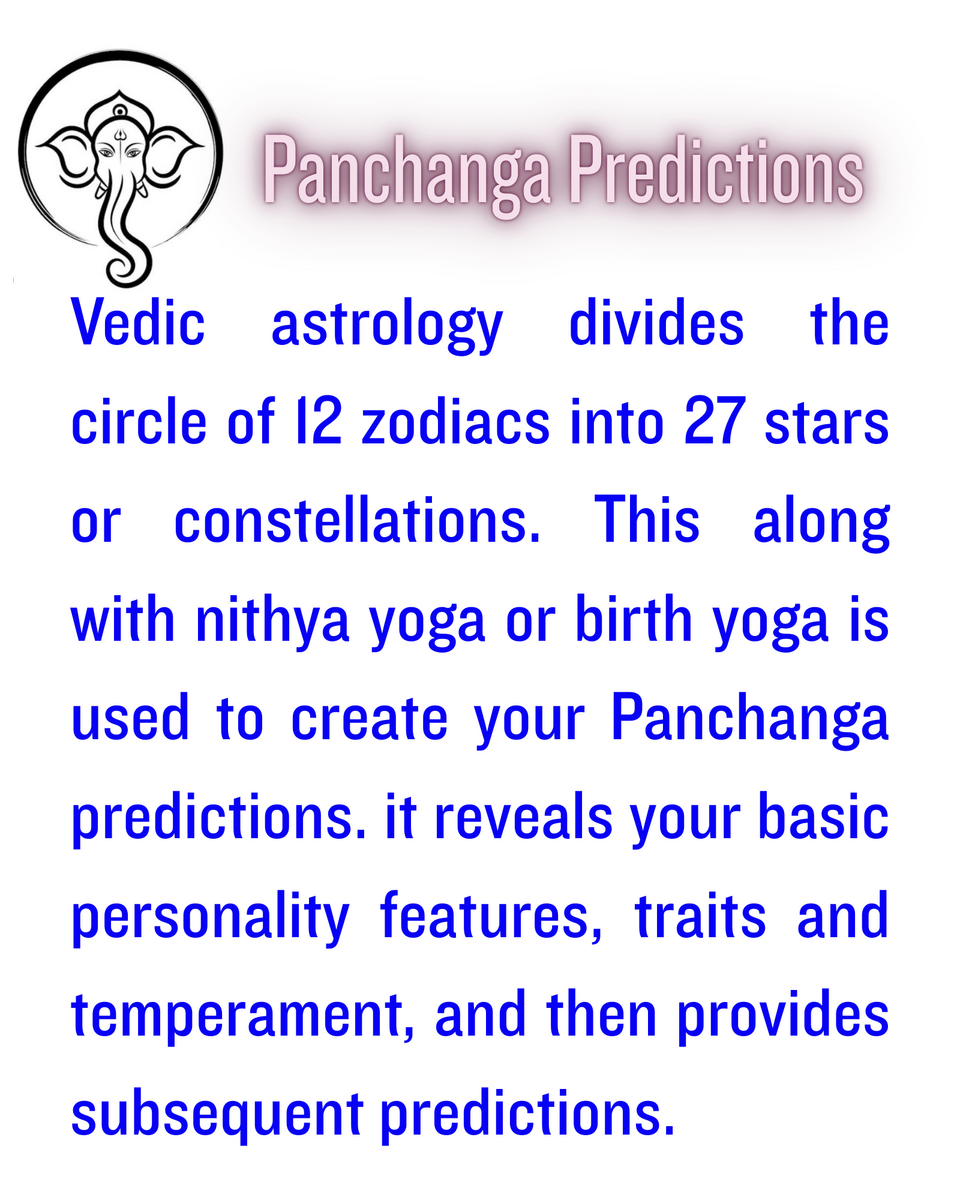 Panchanga Predictions

Vedic astrology divides the circle of 12 zodiacs into 27 stars or constellations. This along with nithya yoga or birth yoga is used to create your Panchanga predictions. it reveals your basic personality features, traits and temperament, and then provides subsequent predictions.